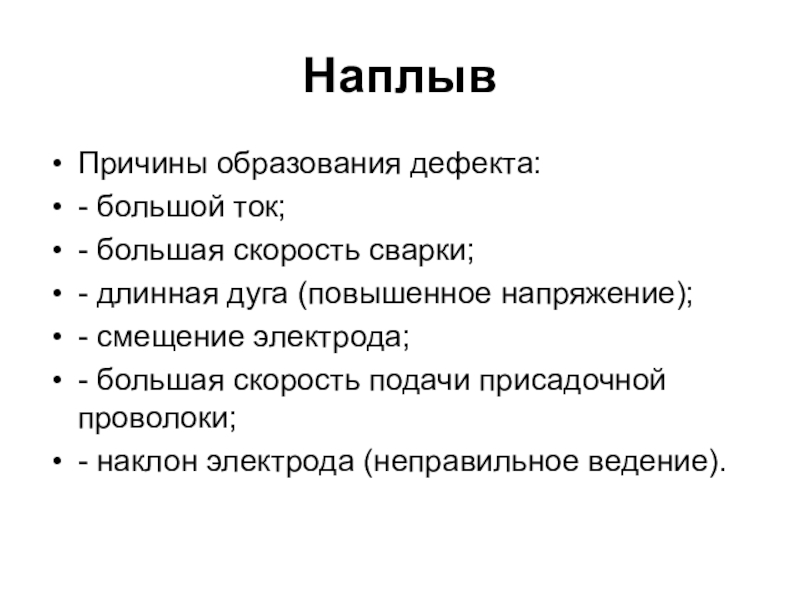 Наплыв

• Причины образования дефекта:
• - большой ток;
• - большая скорость сварки;
• - длинная дуга (повышенное напряжение);
• - смещение электрода;
• - большая скорость подачи присадочной проволоки;
• - наклон электрода (неправильное ведение).